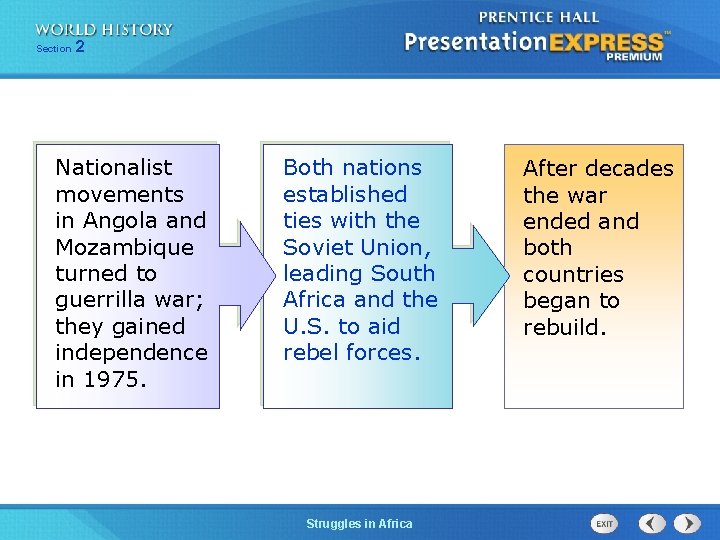 WORLD HISTORY
Section 2

PRENTICE HALL
PresentationEXPRESS™
PREMIUM

Nationalist movements in Angola and Mozambique turned to guerrilla war; they gained independence in 1975.

Both nations established ties with the Soviet Union, leading South Africa and the U.S. to aid rebel forces.

After decades the war ended and both countries began to rebuild.

Struggles in Africa

EXIT